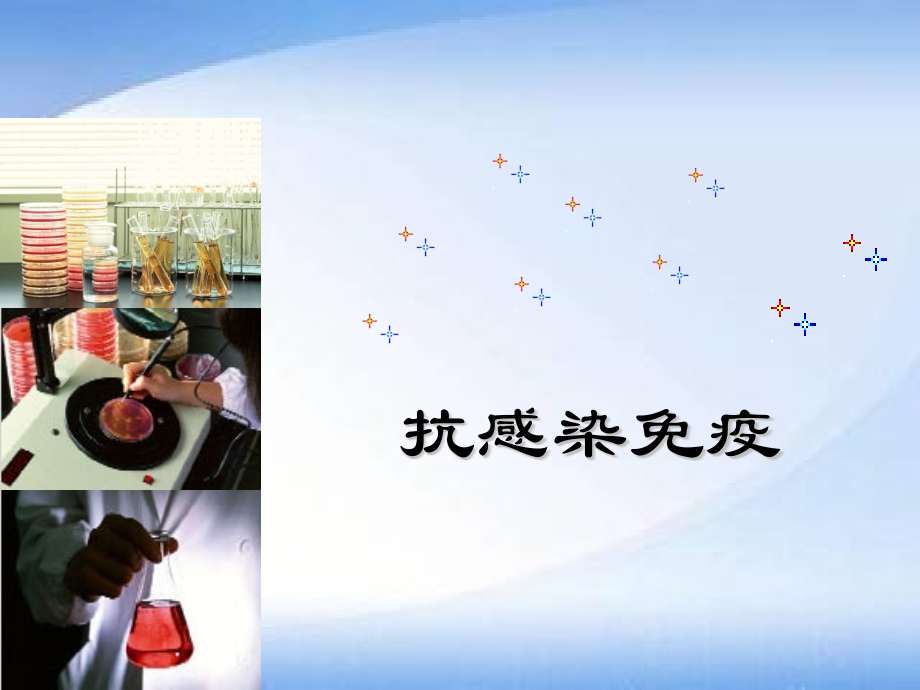 抗感染免疫